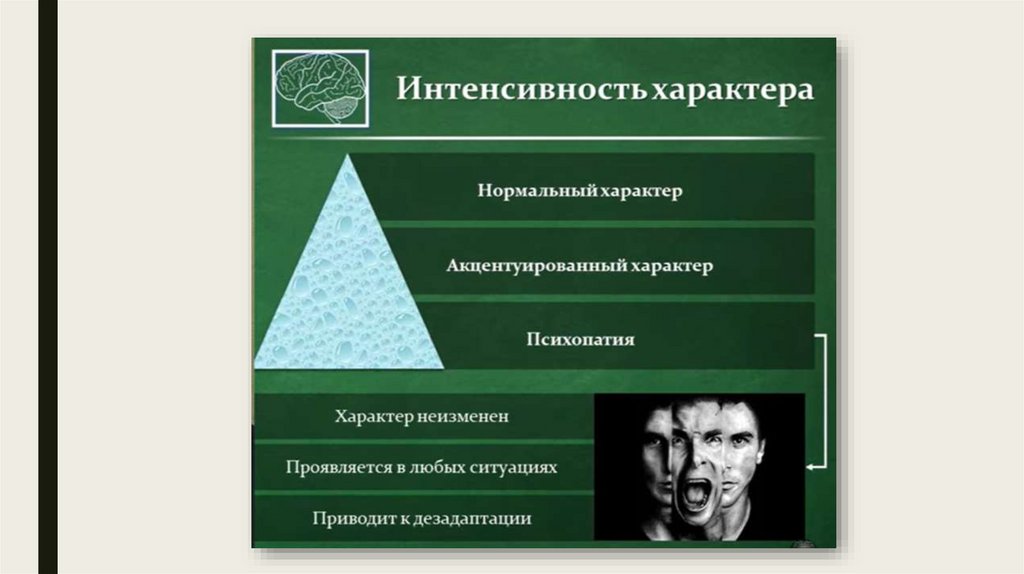 Интенсивность характера

Нормальный характер

Акцентуированный характер

Психопатия

Характер неизменен

Проявляется в любых ситуациях

Приводит к дезадаптации